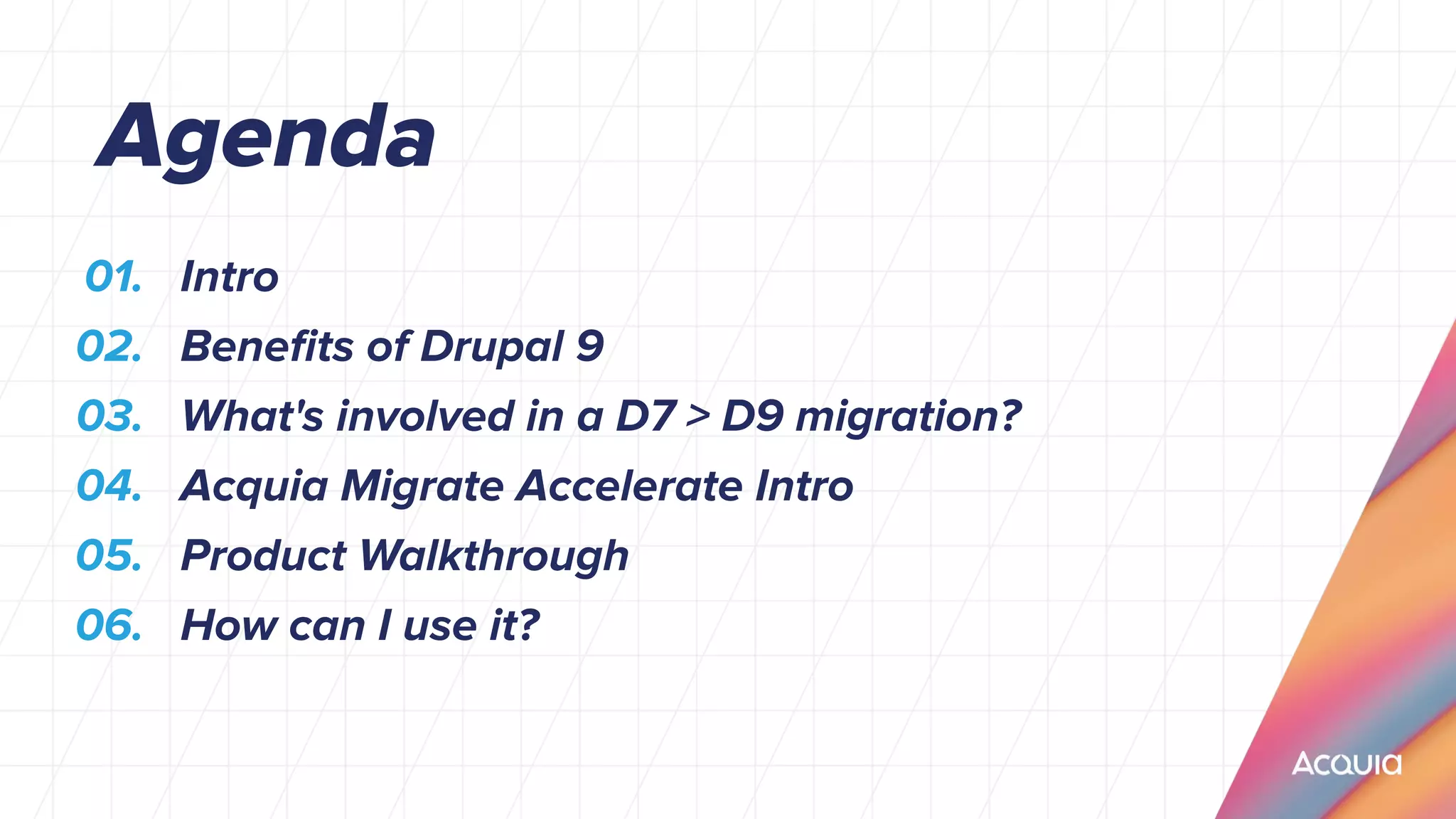 Agenda

01. Intro
02. Benefits of Drupal 9
03. What's involved in a D7 > D9 migration?
04. Acquia Migrate Accelerate Intro
05. Product Walkthrough
06. How can I use it?

Acquia